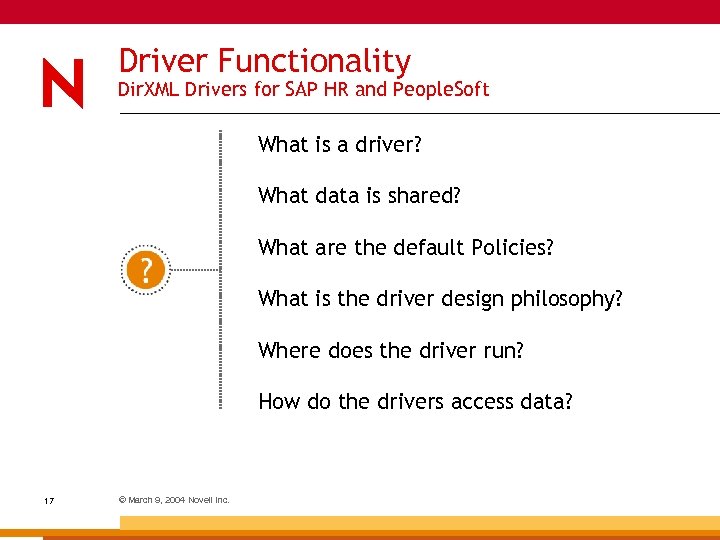 N

Driver Functionality
DirXML Drivers for SAP HR and PeopleSoft

?

What is a driver?

What data is shared?

What are the default Policies?

What is the driver design philosophy?

Where does the driver run?

How do the drivers access data?

17

© March 9, 2004 Novell Inc.